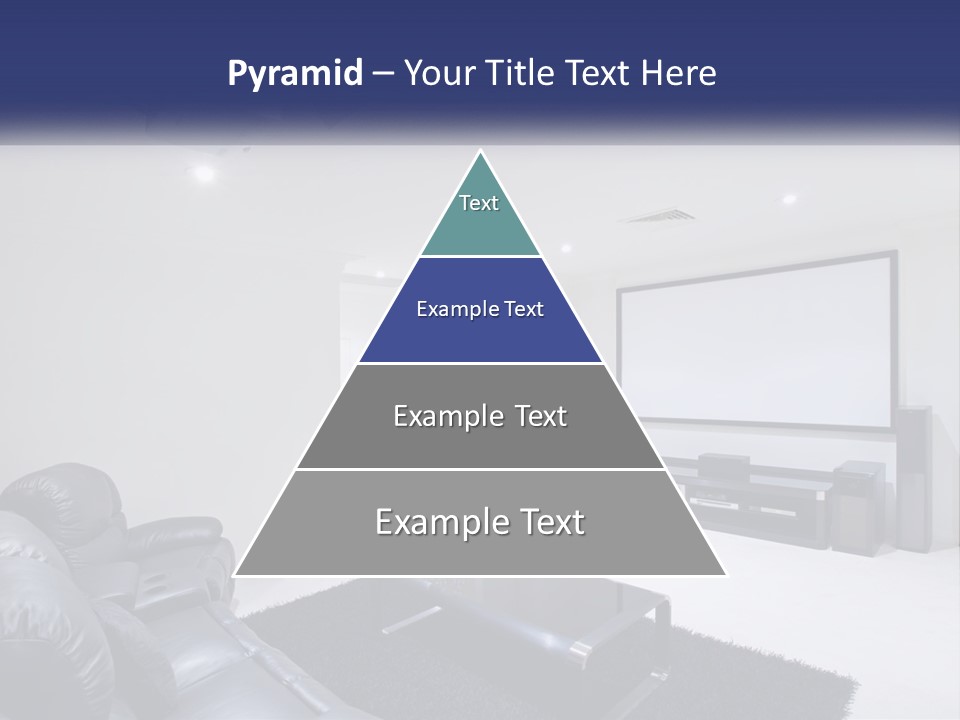 Pyramid – Your Title Text Here

Text

Example Text

Example Text

Example Text